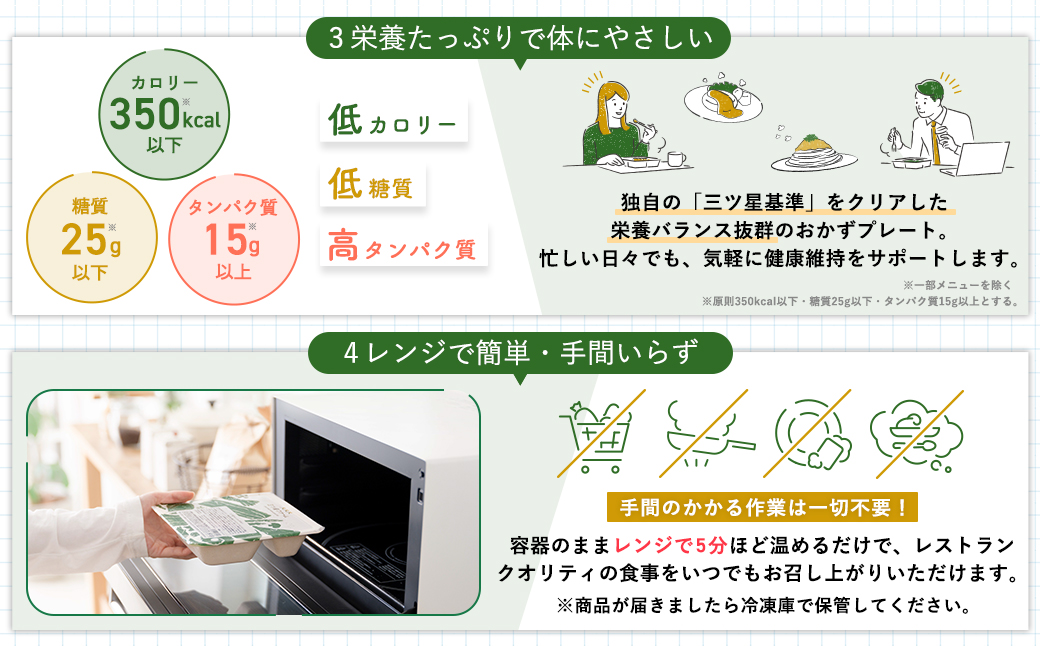 3 栄養たっぷりで体にやさしい

カロリー
350※kcal
以下

糖質
25※g
以下

タンパク質
15※g
以上

低カロリー

低糖質

高タンパク質

独自の「三ツ星基準」をクリアした
栄養バランス抜群のおかずプレート。
忙しい日々でも、気軽に健康維持をサポートします。

※一部メニューを除く
※原則350kcal以下・糖質25g以下・タンパク質15g以上とする。

4 レンジで簡単・手間いらず

手間のかかる作業は一切不要！

容器のままレンジで5分ほど温めるだけで、レストランクオリティの食事をいつでもお召し上がりいただけます。

※商品が届きましたら冷凍庫で保管してください。